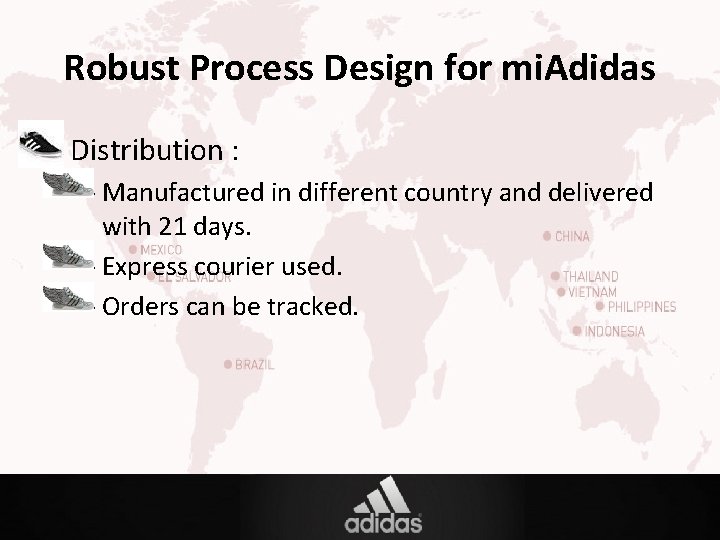 Robust Process Design for miAdidas

Distribution :

Manufactured in different country and delivered with 21 days.

Express courier used.

Orders can be tracked.

MEXICO
EL SALVADOR
BRAZIL
CHINA
THAILAND
VIETNAM
PHILIPPINES
INDONESIA

adidas